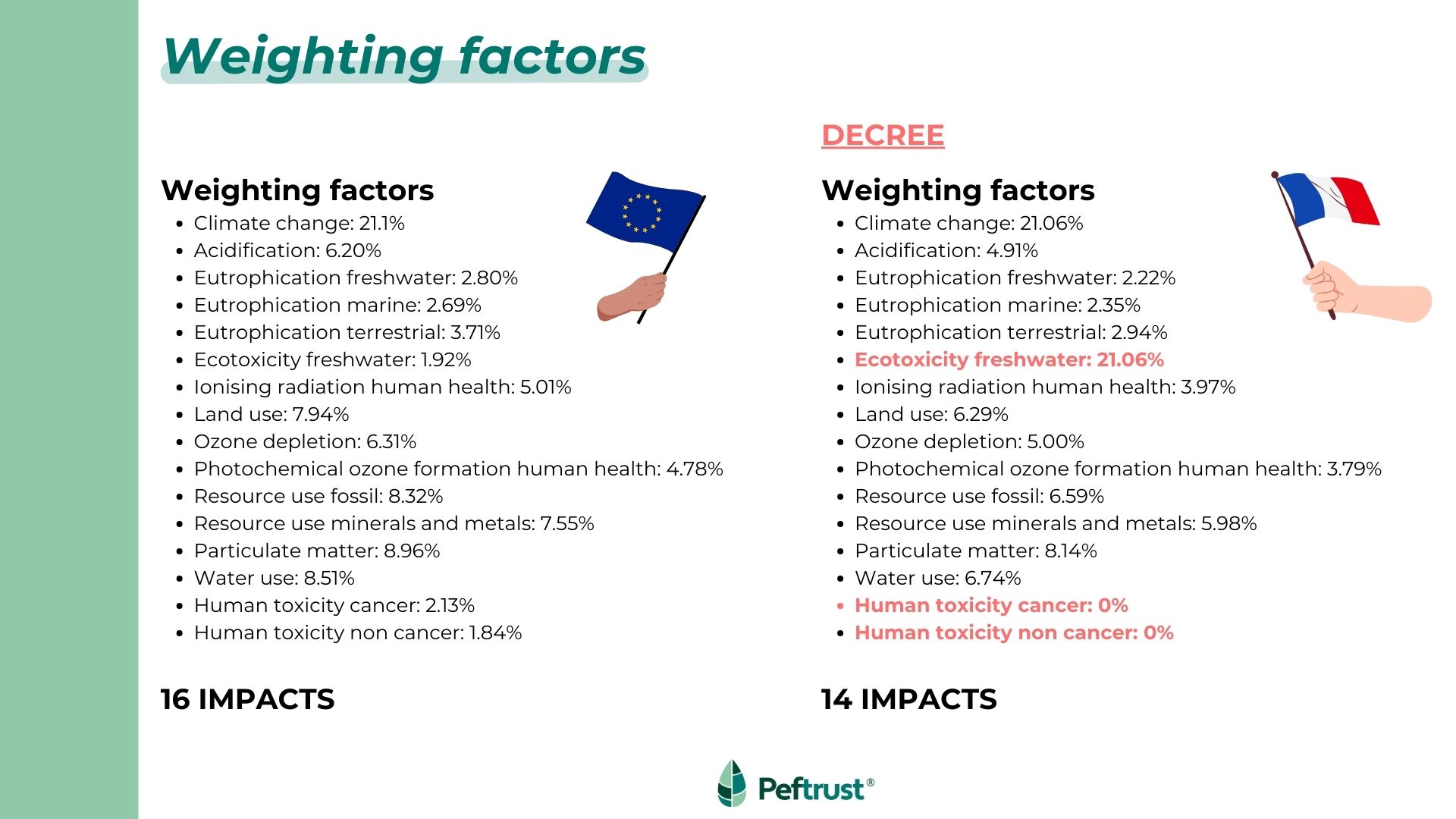 Weighting factors

Weighting factors

- Climate change: 21.1%
- Acidification: 6.20%
- Eutrophication freshwater: 2.80%
- Eutrophication marine: 2.69%
- Eutrophication terrestrial: 3.71%
- Ecotoxicity freshwater: 1.92%
- Ionising radiation human health: 5.01%
- Land use: 7.94%
- Ozone depletion: 6.31%
- Photochemical ozone formation human health: 4.78%
- Resource use fossil: 8.32%
- Resource use minerals and metals: 7.55%
- Particulate matter: 8.96%
- Water use: 8.51%
- Human toxicity cancer: 2.13%
- Human toxicity non cancer: 1.84%

16 IMPACTS

DECREE

Weighting factors

- Climate change: 21.06%
- Acidification: 4.91%
- Eutrophication freshwater: 2.22%
- Eutrophication marine: 2.35%
- Eutrophication terrestrial: 2.94%
- Ecotoxicity freshwater: 21.06%
- Ionising radiation human health: 3.97%
- Land use: 6.29%
- Ozone depletion: 5.00%
- Photochemical ozone formation human health: 3.79%
- Resource use fossil: 6.59%
- Resource use minerals and metals: 5.98%
- Particulate matter: 8.14%
- Water use: 6.74%
- Human toxicity cancer: 0%
- Human toxicity non cancer: 0%

14 IMPACTS

Peftrust®